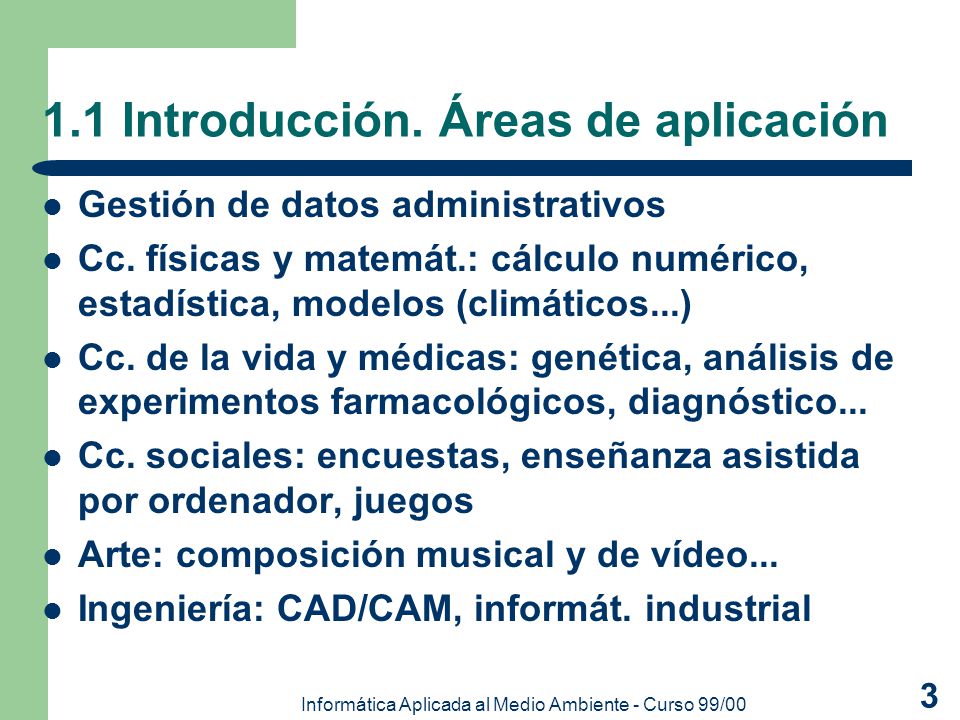 1.1 Introducción. Áreas de aplicación

- Gestión de datos administrativos
- Cc. físicas y matemát.: cálculo numérico, estadística, modelos (climáticos...)
- Cc. de la vida y médicas: genética, análisis de experimentos farmacológicos, diagnóstico...
- Cc. sociales: encuestas, enseñanza asistida por ordenador, juegos
- Arte: composición musical y de vídeo...
- Ingeniería: CAD/CAM, informát. industrial

Informática Aplicada al Medio Ambiente - Curso 99/00

3